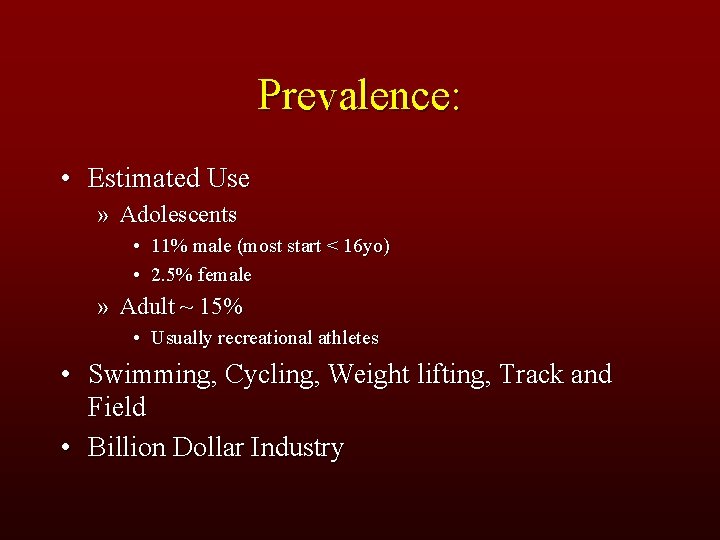 Prevalence:

• Estimated Use
» Adolescents
• 11% male (most start < 16yo)
• 2.5% female
» Adult ~ 15%
• Usually recreational athletes
• Swimming, Cycling, Weight lifting, Track and Field
• Billion Dollar Industry